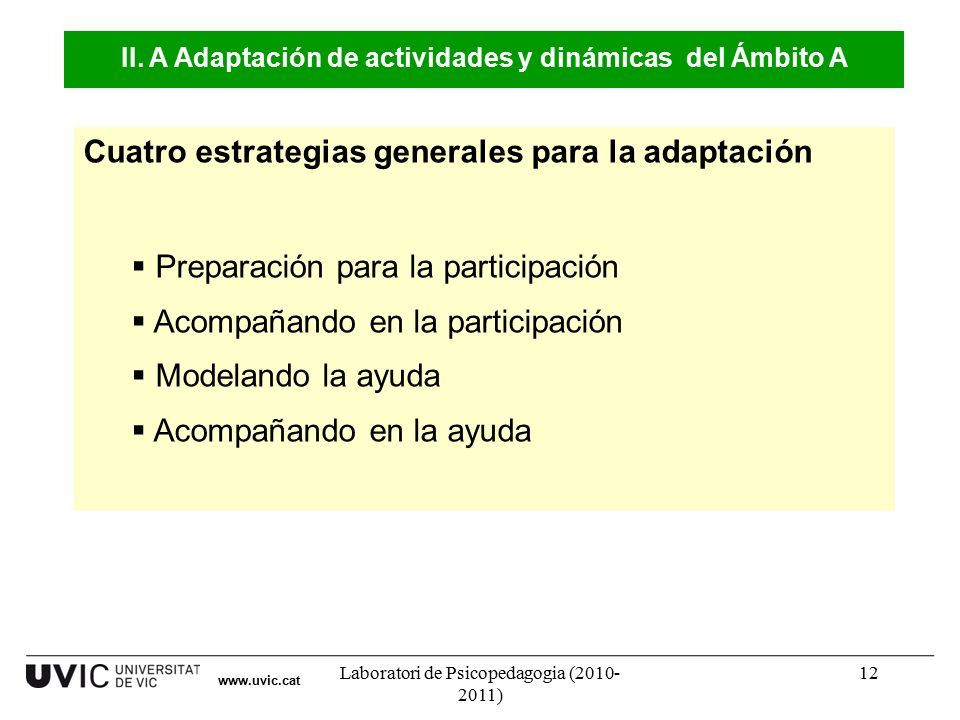 II. A Adaptación de actividades y dinámicas del Ámbito A

Cuatro estrategias generales para la adaptación

▪ Preparación para la participación
▪ Acompañando en la participación
▪ Modelando la ayuda
▪ Acompañando en la ayuda

UVIC UNIVERSITAT DE VIC www.uvic.cat

Laboratori de Psicopedagogia (2010-2011)

12